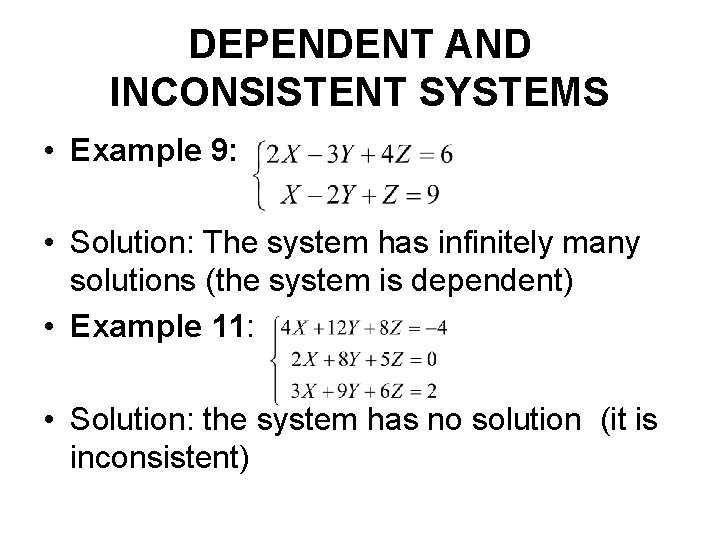 DEPENDENT AND INCONSISTENT SYSTEMS

• Example 9: $\begin{cases} 2X - 3Y + 4Z = 6 \\ X - 2Y + Z = 9 \end{cases}$

• Solution: The system has infinitely many solutions (the system is dependent)

• Example 11: $\begin{cases} 4X + 12Y + 8Z = -4 \\ 2X + 8Y + 5Z = 0 \\ 3X + 9Y + 6Z = 2 \end{cases}$

• Solution: the system has no solution (it is inconsistent)